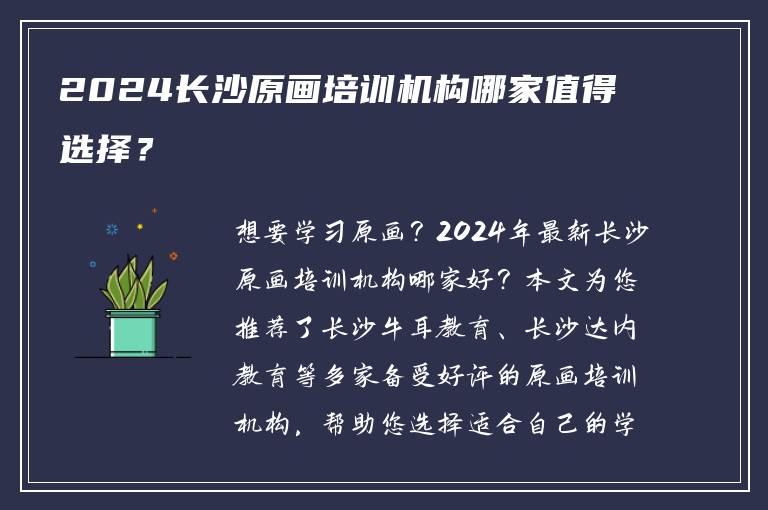 2024长沙原画培训机构哪家值得选择？

想要学习原画？2024年最新长沙原画培训机构哪家好？本文为您推荐了长沙牛耳教育、长沙达内教育等多家备受好评的原画培训机构，帮助您选择适合自己的学